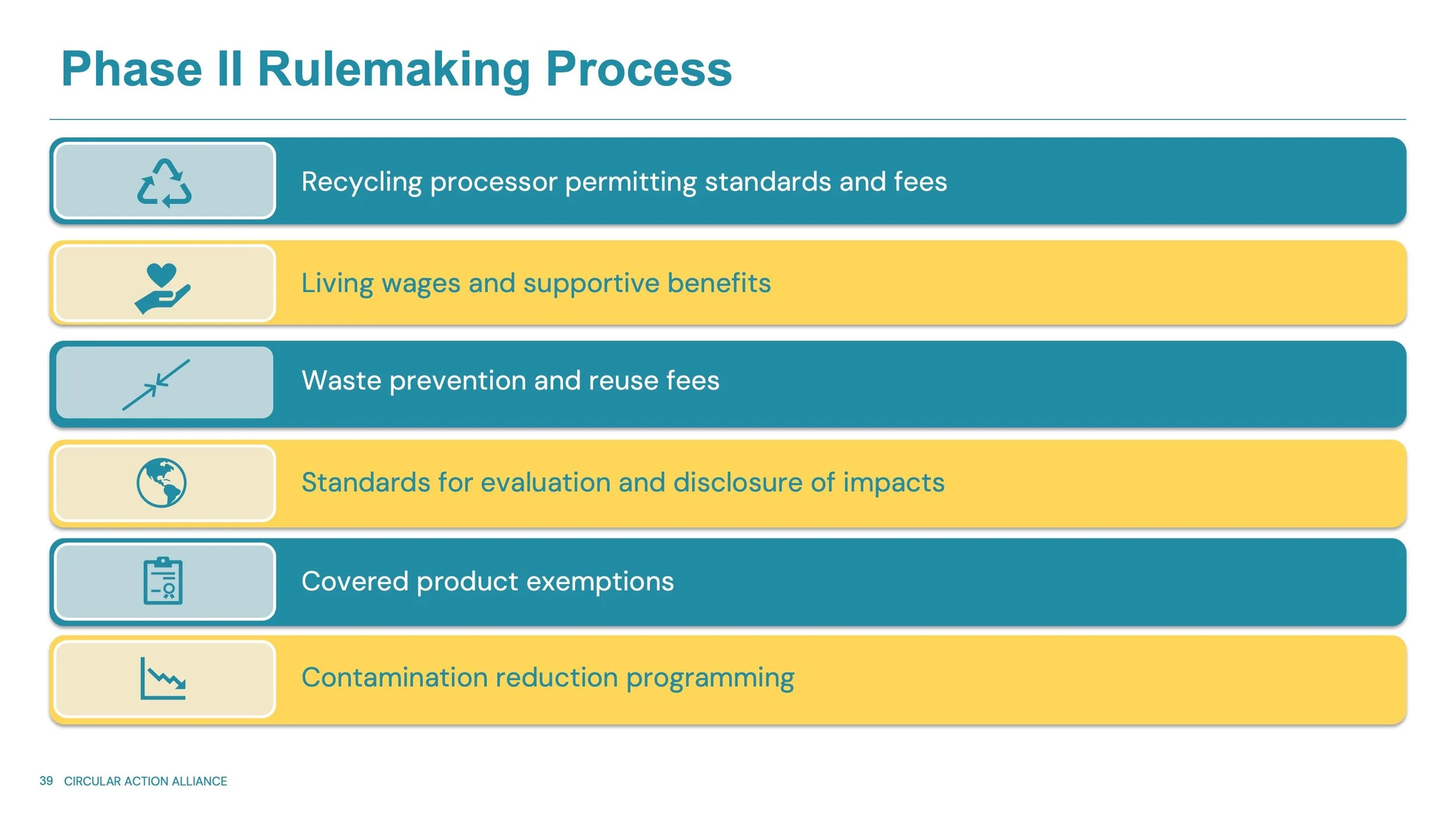 Phase II Rulemaking Process

Recycling processor permitting standards and fees

Living wages and supportive benefits

Waste prevention and reuse fees

Standards for evaluation and disclosure of impacts

Covered product exemptions

Contamination reduction programming

39 CIRCULAR ACTION ALLIANCE